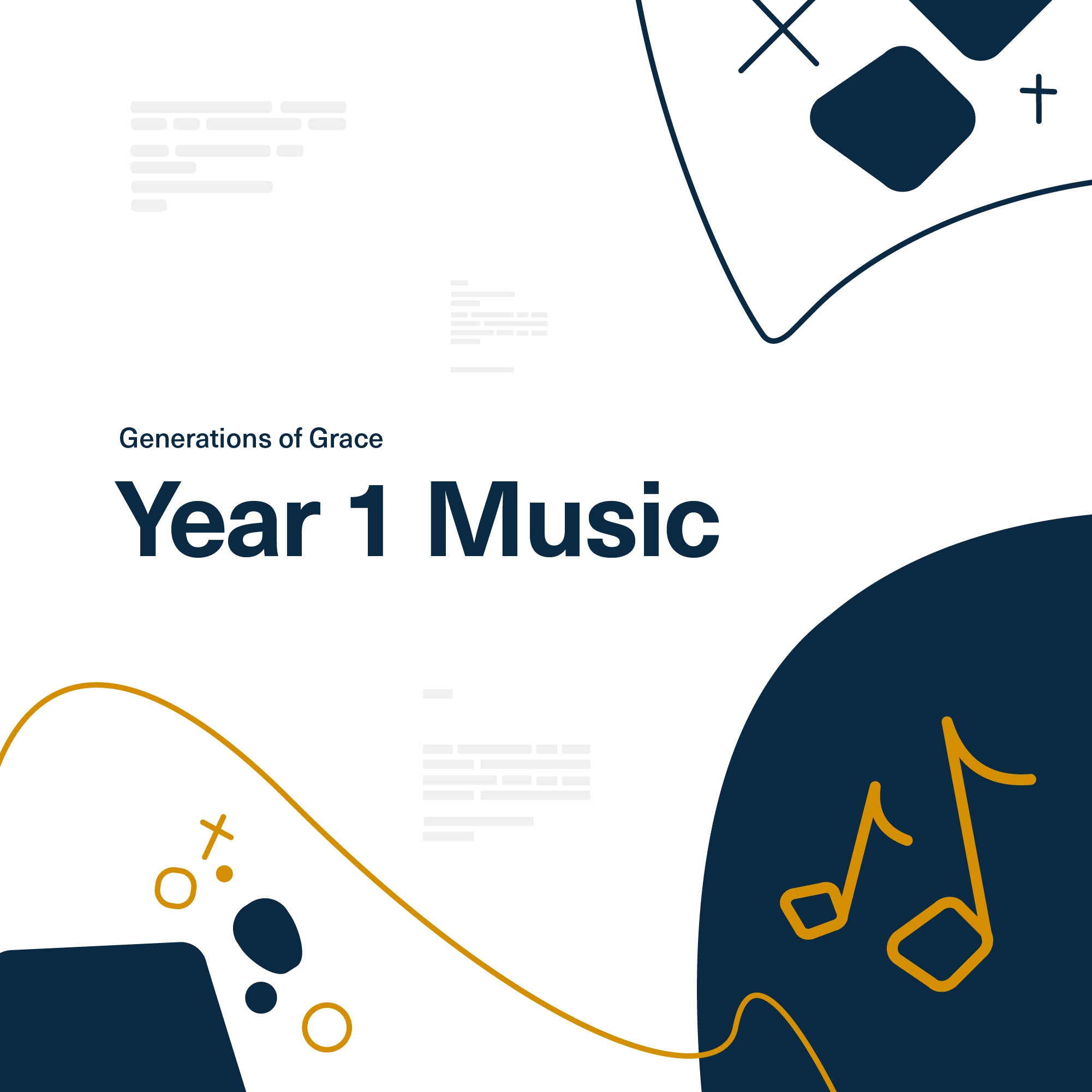 Generations of Grace

Year 1 Music